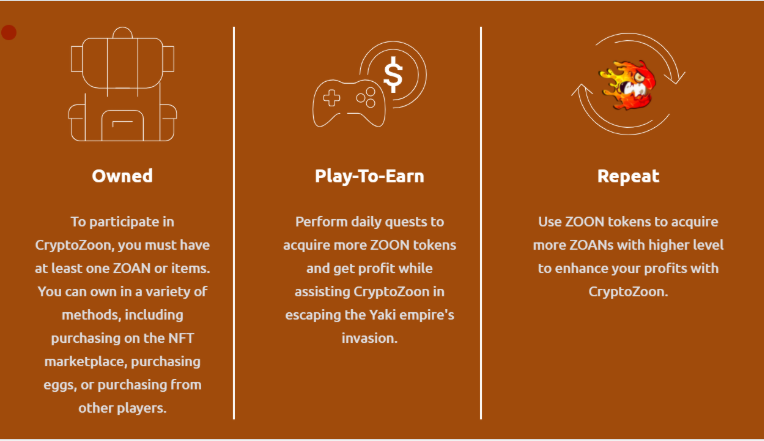 $

Owned

To participate in CryptoZoon, you must have at least one ZOAN or items. You can own in a variety of methods, including purchasing on the NFT marketplace, purchasing eggs, or purchasing from other players.

Play-To-Earn

Perform daily quests to acquire more ZOON tokens and get profit while assisting CryptoZoon in escaping the Yaki empire's invasion.

Repeat

Use ZOON tokens to acquire more ZOANs with higher level to enhance your profits with CryptoZoon.